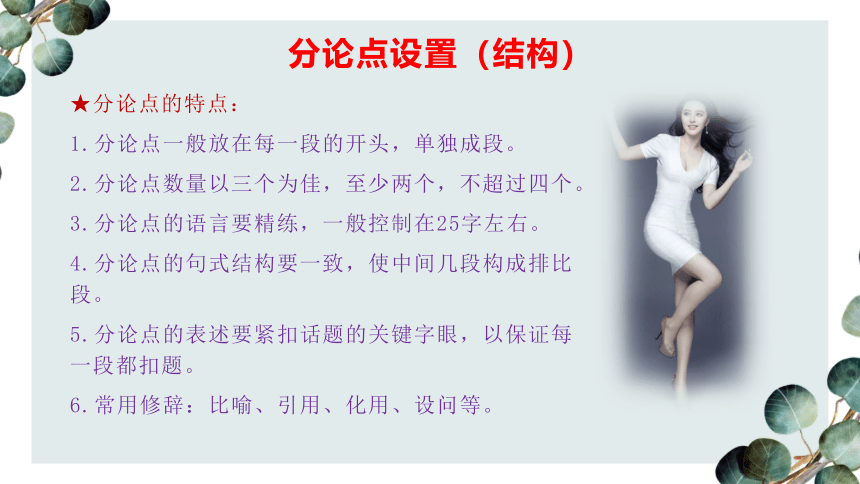 分论点设置（结构）

★分论点的特点：

1.分论点一般放在每一段的开头，单独成段。

2.分论点数量以三个为佳，至少两个，不超过四个。

3.分论点的语言要精练，一般控制在25字左右。

4.分论点的句式结构要一致，使中间几段构成排比段。

5.分论点的表述要紧扣话题的关键字眼，以保证每一段都扣题。

6.常用修辞：比喻、引用、化用、设问等。